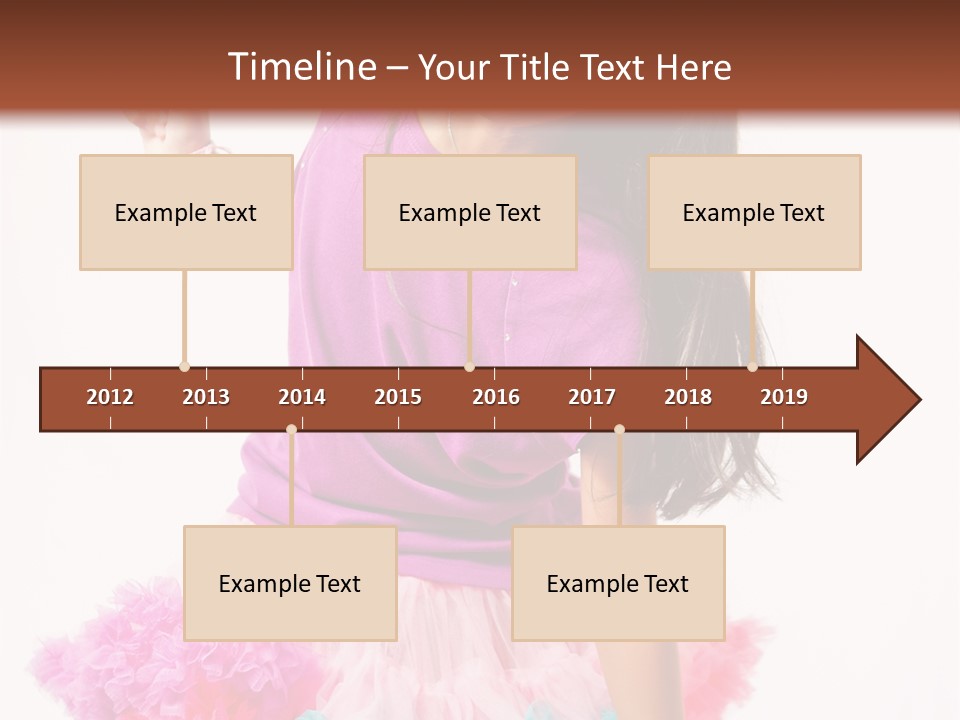 Timeline – Your Title Text Here

Example Text

Example Text

Example Text

2012 2013 2014 2015 2016 2017 2018 2019

Example Text

Example Text